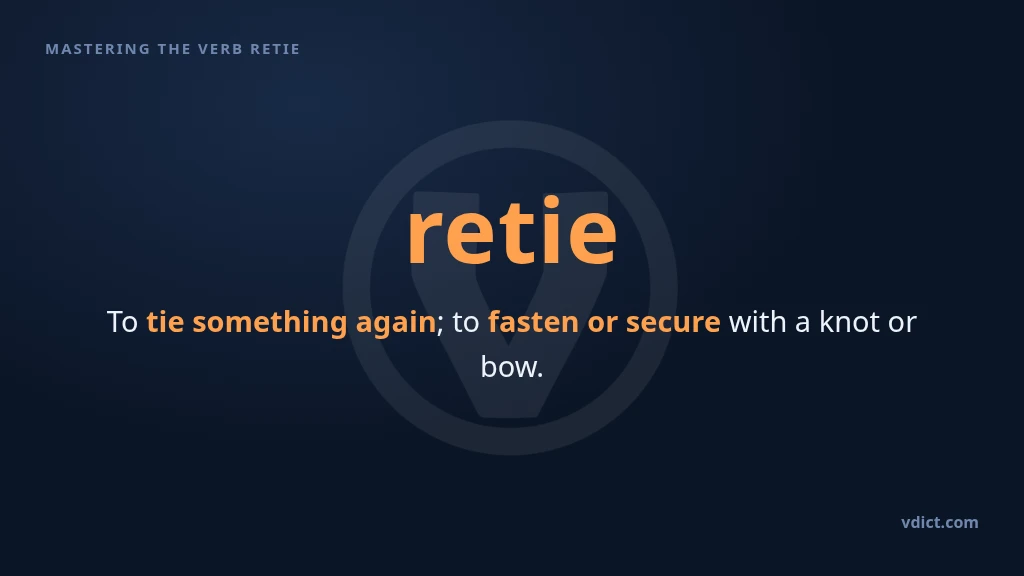 MASTERING THE VERB RETIE

retie

To tie something again; to fasten or secure with a knot or bow.

vdict.com